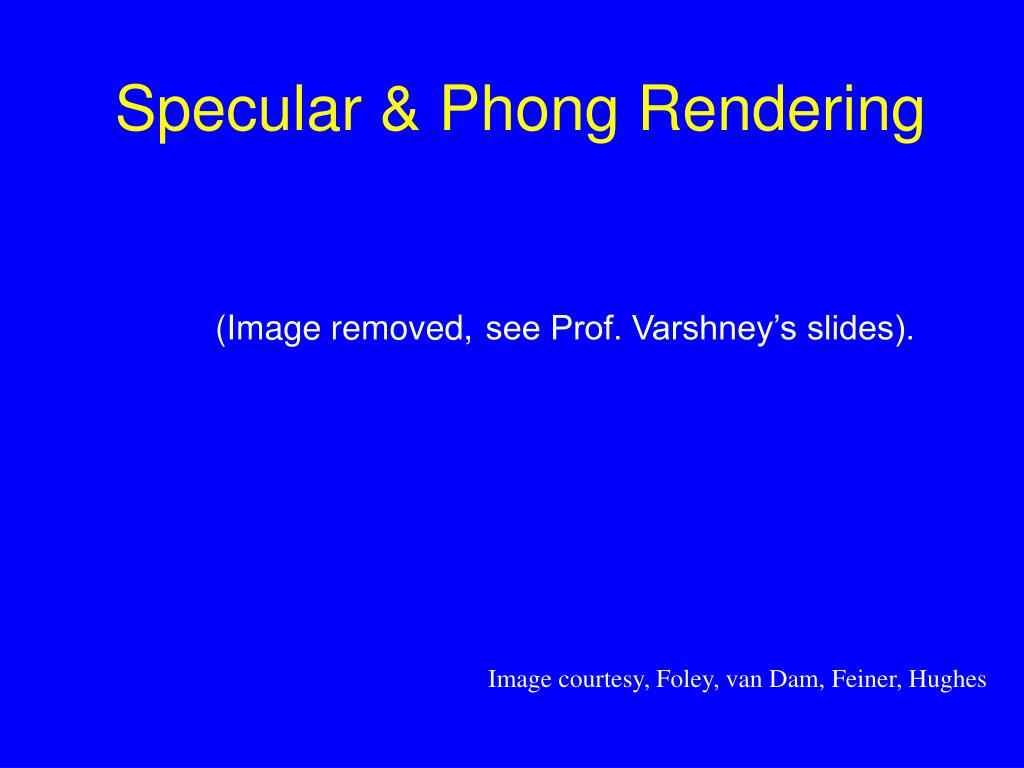 Specular & Phong Rendering

(Image removed, see Prof. Varshney’s slides).

Image courtesy, Foley, van Dam, Feiner, Hughes